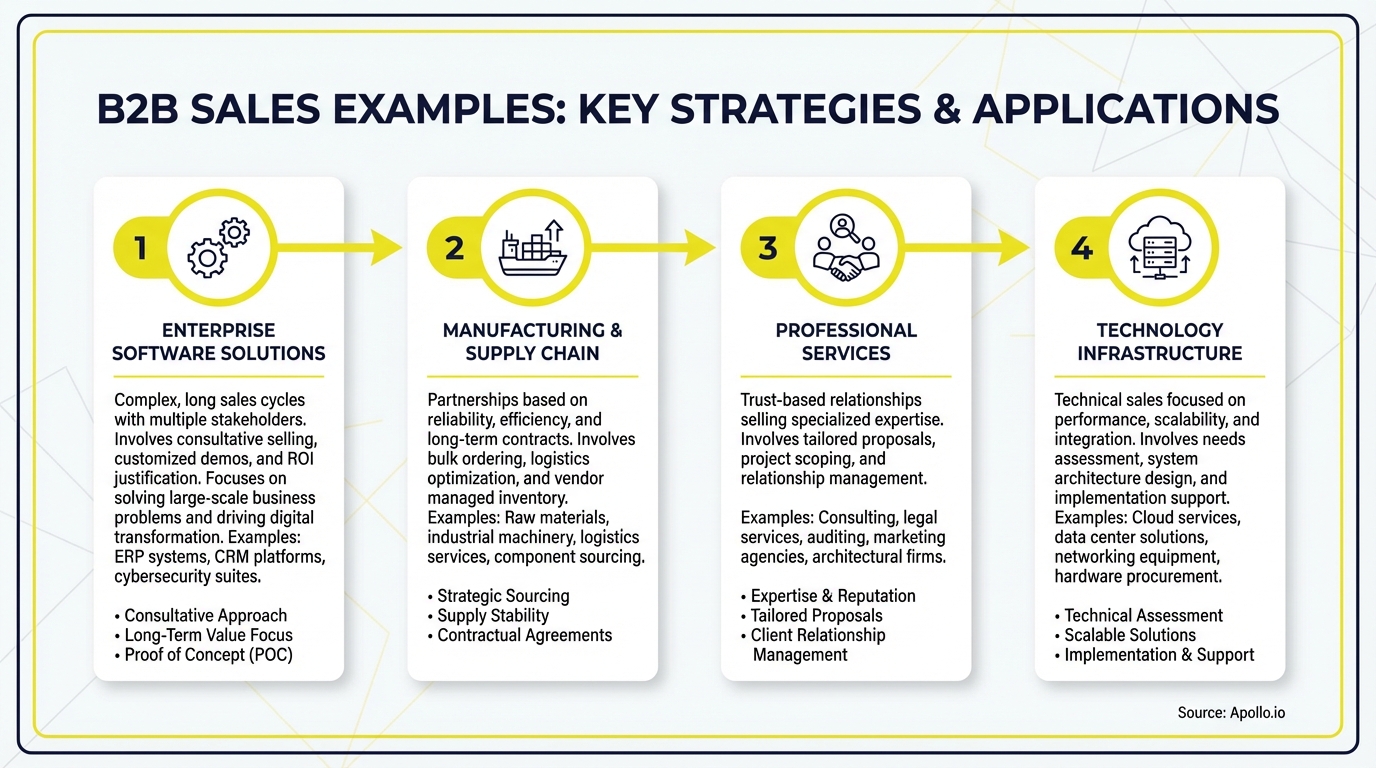 B2B SALES EXAMPLES: KEY STRATEGIES & APPLICATIONS

1

ENTERPRISE SOFTWARE SOLUTIONS

Complex, long sales cycles with multiple stakeholders. Involves consultative selling, customized demos, and ROI justification. Focuses on solving large-scale business problems and driving digital transformation. Examples: ERP systems, CRM platforms, cybersecurity suites.

• Consultative Approach
• Long-Term Value Focus
• Proof of Concept (POC)

2

MANUFACTURING & SUPPLY CHAIN

Partnerships based on reliability, efficiency, and long-term contracts. Involves bulk ordering, logistics optimization, and vendor managed inventory. Examples: Raw materials, industrial machinery, logistics services, component sourcing.

• Strategic Sourcing
• Supply Stability
• Contractual Agreements

3

PROFESSIONAL SERVICES

Trust-based relationships selling specialized expertise. Involves tailored proposals, project scoping, and relationship management.

Examples: Consulting, legal services, auditing, marketing agencies, architectural firms.

• Expertise & Reputation
• Tailored Proposals
• Client Relationship Management

4

TECHNOLOGY INFRASTRUCTURE

Technical sales focused on performance, scalability, and integration. Involves needs assessment, system architecture design, and implementation support. Examples: Cloud services, data center solutions, networking equipment, hardware procurement.

• Technical Assessment
• Scalable Solutions
• Implementation & Support

Source: Apollo.io